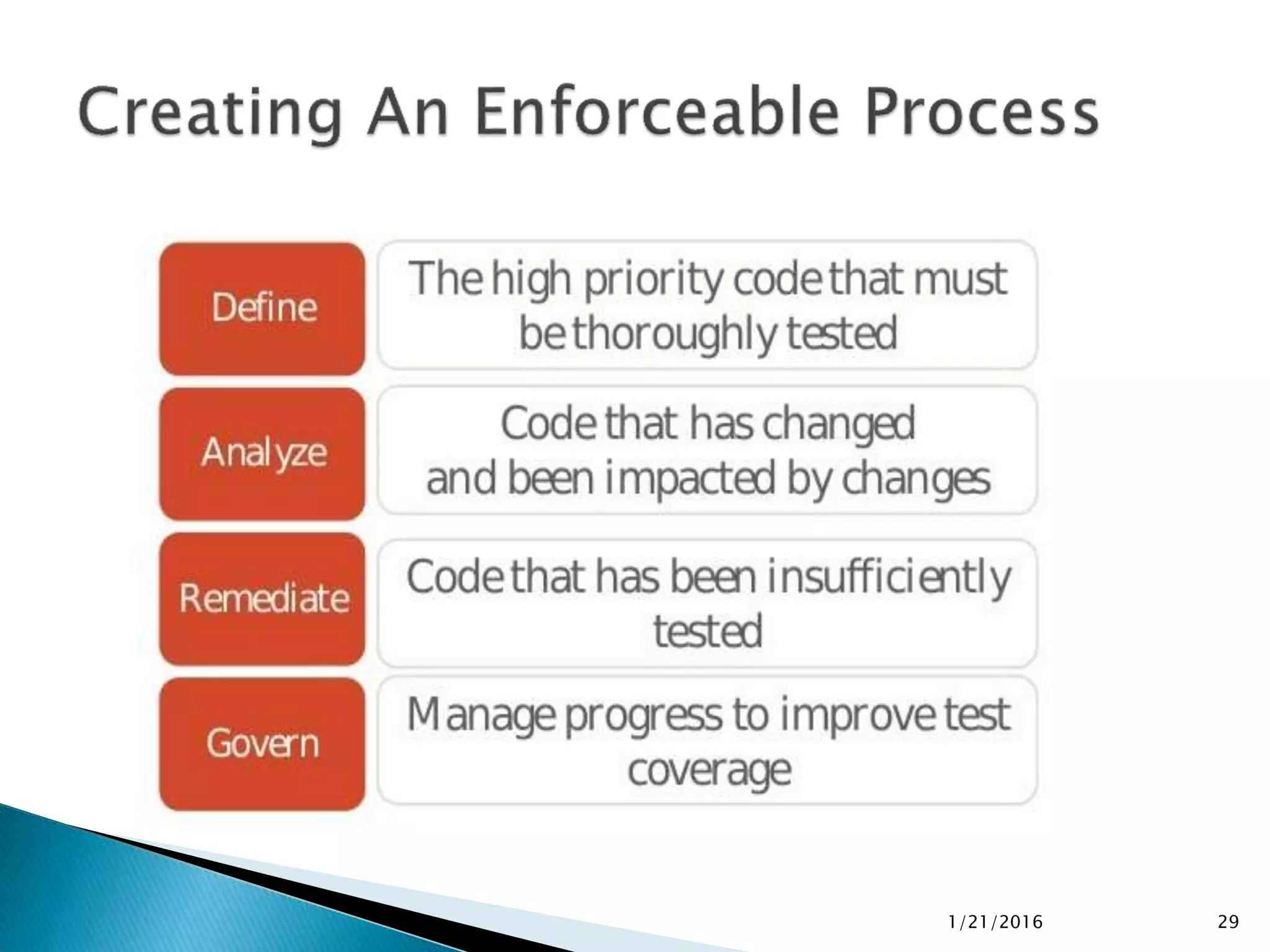 Creating An Enforceable Process

Define

The high priority code that must be thoroughly tested

Analyze

Code that has changed and been impacted by changes

Remediate

Code that has been insufficiently tested

Govern

Manage progress to improve test coverage

1/21/2016

29